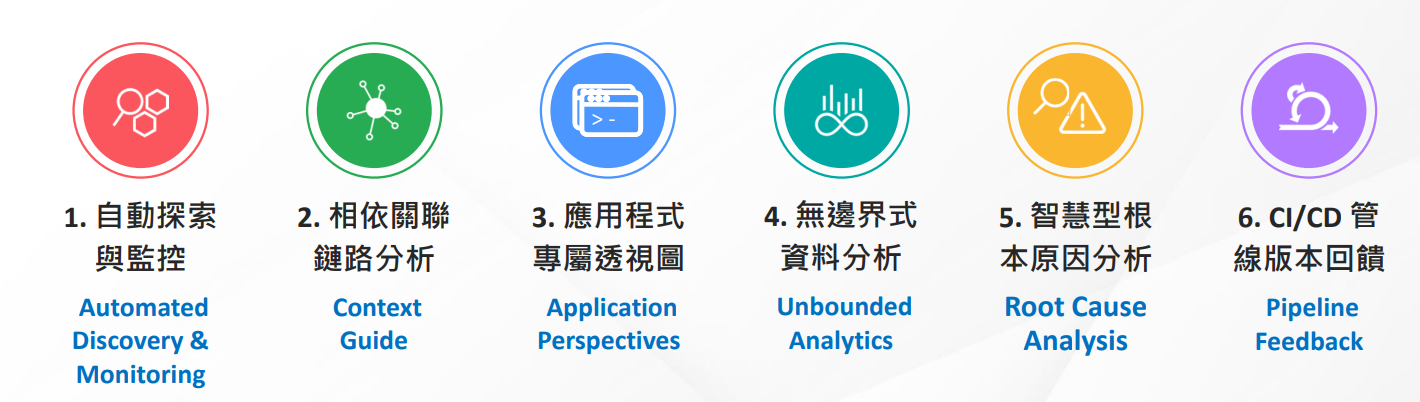 1. 自動探索與監控

Automated Discovery & Monitoring

2. 相依關聯鏈路分析

Context Guide

3. 應用程式專屬透視圖

Application Perspectives

4. 無邊界式資料分析

Unbounded Analytics

5. 智慧型根本原因分析

Root Cause Analysis

6. CI/CD 管線版本回饋

Pipeline Feedback